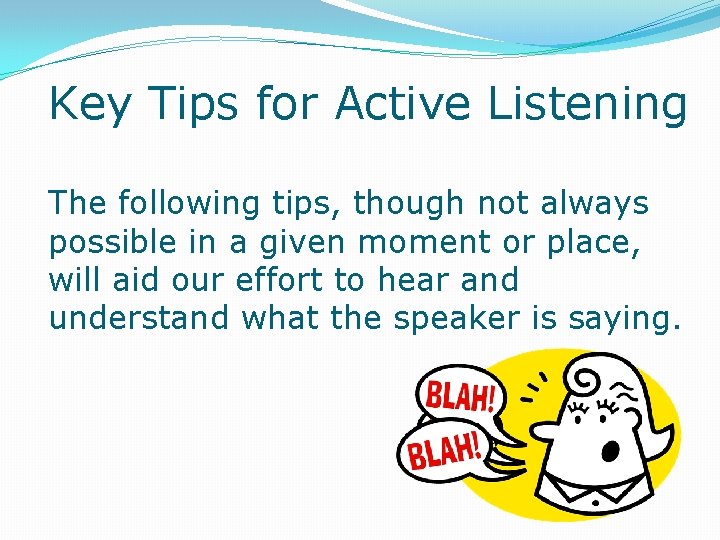 Key Tips for Active Listening

The following tips, though not always possible in a given moment or place, will aid our effort to hear and understand what the speaker is saying.

BLAH!
BLAH!